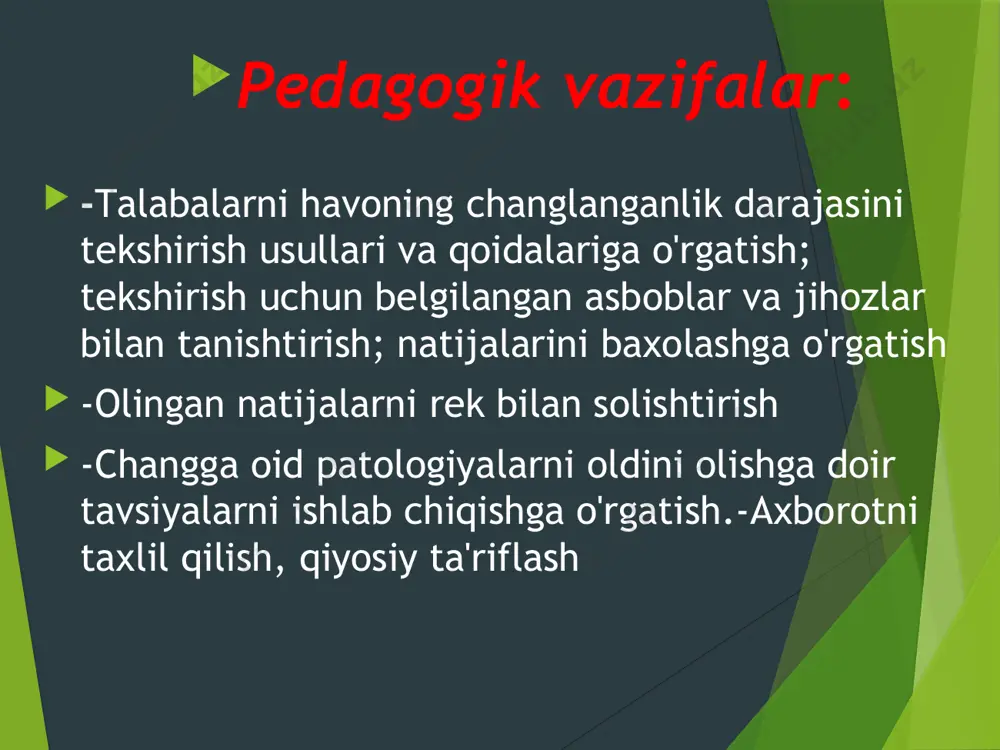 Pedagogik vazifalar:

-Talabalarni havoning changlanganlik darajasini tekshirish usullari va qoidalariga o'rgatish; tekshirish uchun belgilangan asboblar va jihozlar bilan tanishtirish; natijalarini baxolashga o'rgatish

-Olingan natijalarni rek bilan solishtirish

-Changga oid patologiyalarni oldini olishga doir tavsiyalarni ishlab chiqishga o'rgatish.-Axborotni taxlil qilish, qiyosiy ta'riflash